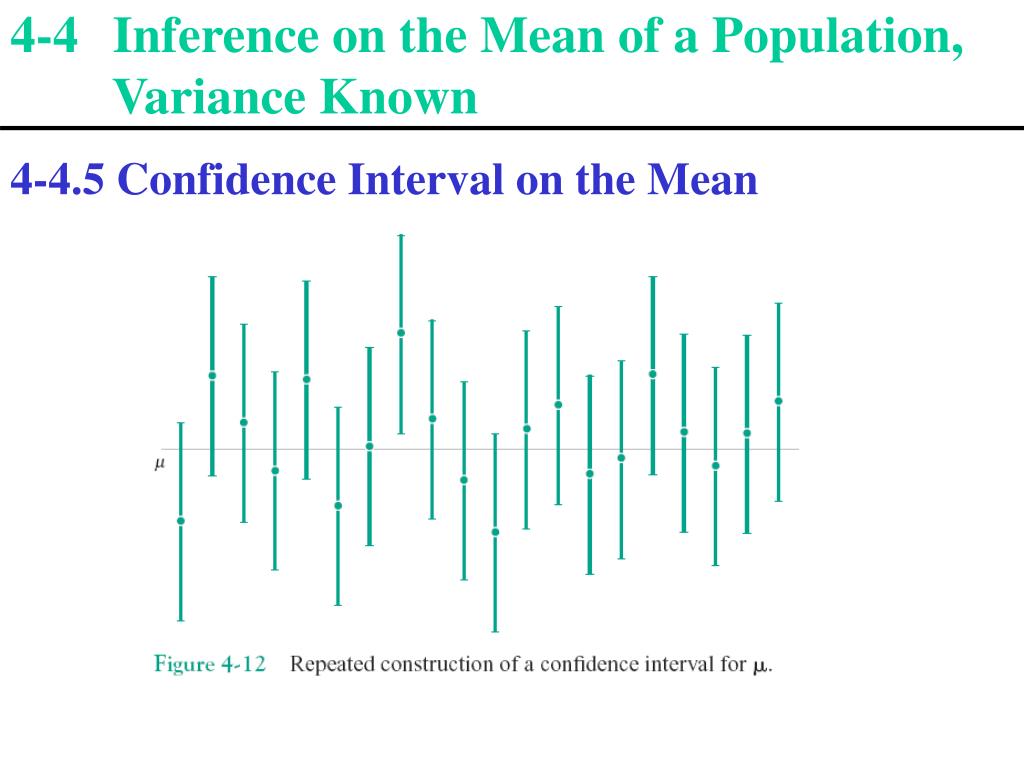 4-4 Inference on the Mean of a Population, Variance Known

4-4.5 Confidence Interval on the Mean

$\mu$

Figure 4-12 Repeated construction of a confidence interval for $\mu$.